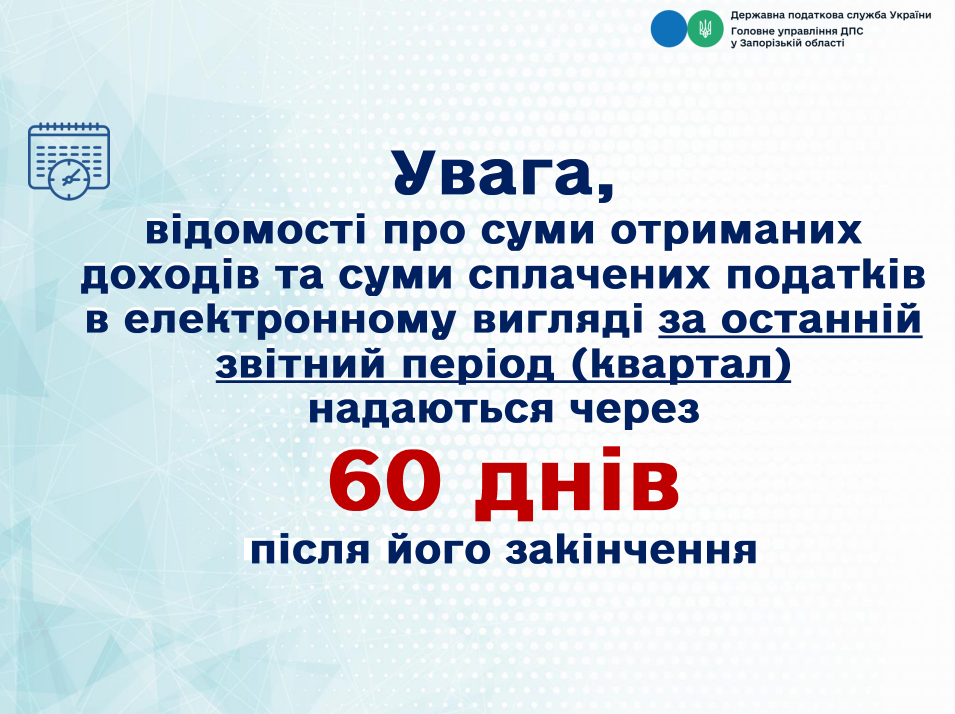 Державна податкова служба України
Головне управління ДПС
у Запорізькій області

Увага,
відомості про суми отриманих доходів та суми сплачених податків в електронному вигляді за останній звітний період (квартал) надаються через
60 днів
після його закінчення